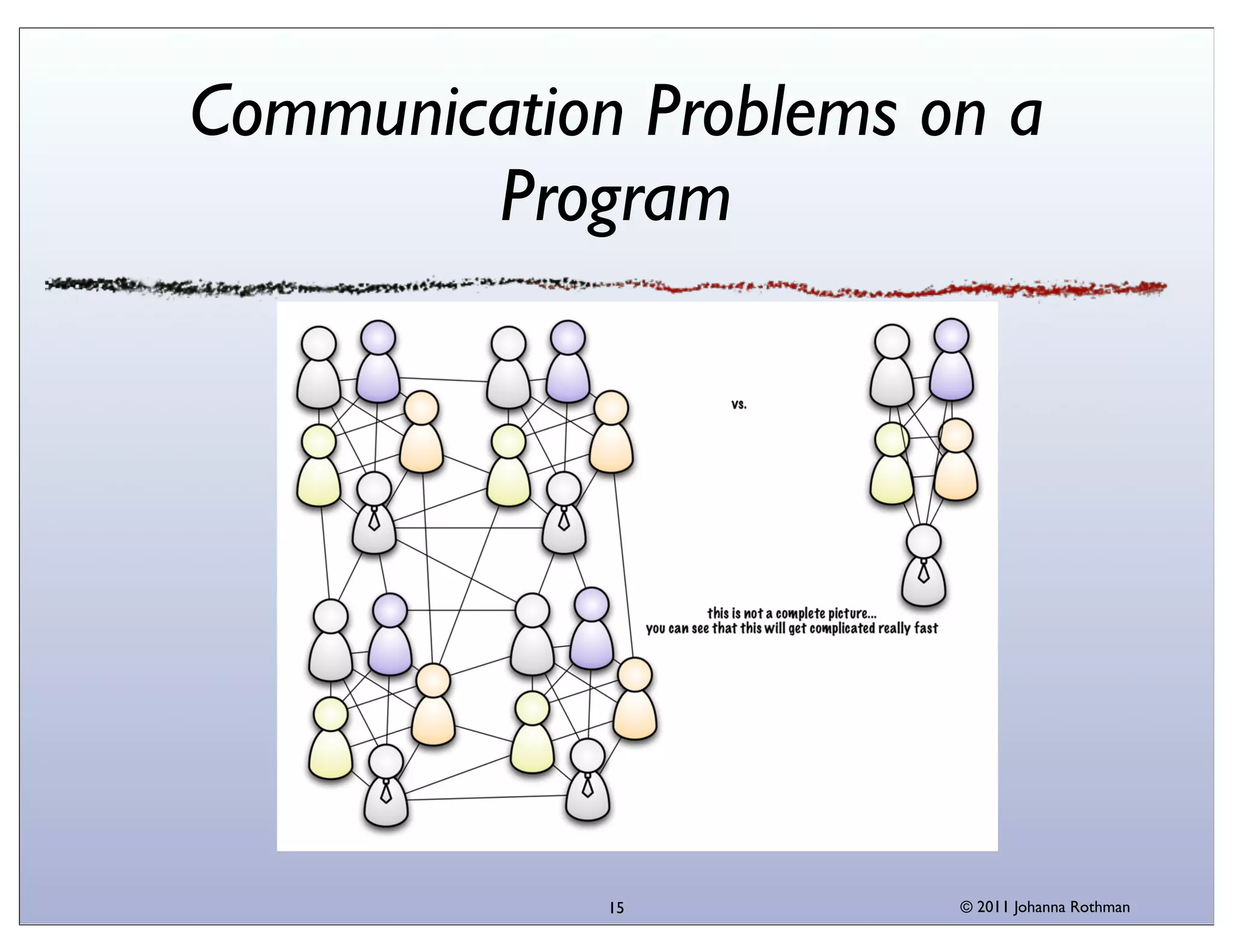 Communication Problems on a Program

vs.

this is not a complete picture...
you can see that this will get complicated really fast

15

© 2011 Johanna Rothman